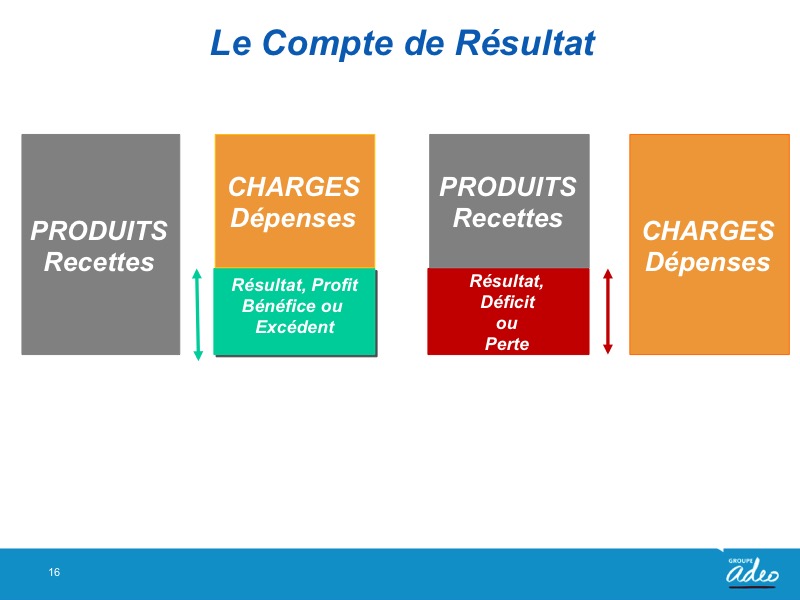 Le Compte de Résultat

PRODUITS
Recettes

CHARGES
Dépenses

Résultat, Profit
Bénéfice ou
Excédent

PRODUITS
Recettes

Résultat,
Déficit
ou
Perte

CHARGES
Dépenses

16

GROUPE
adeo